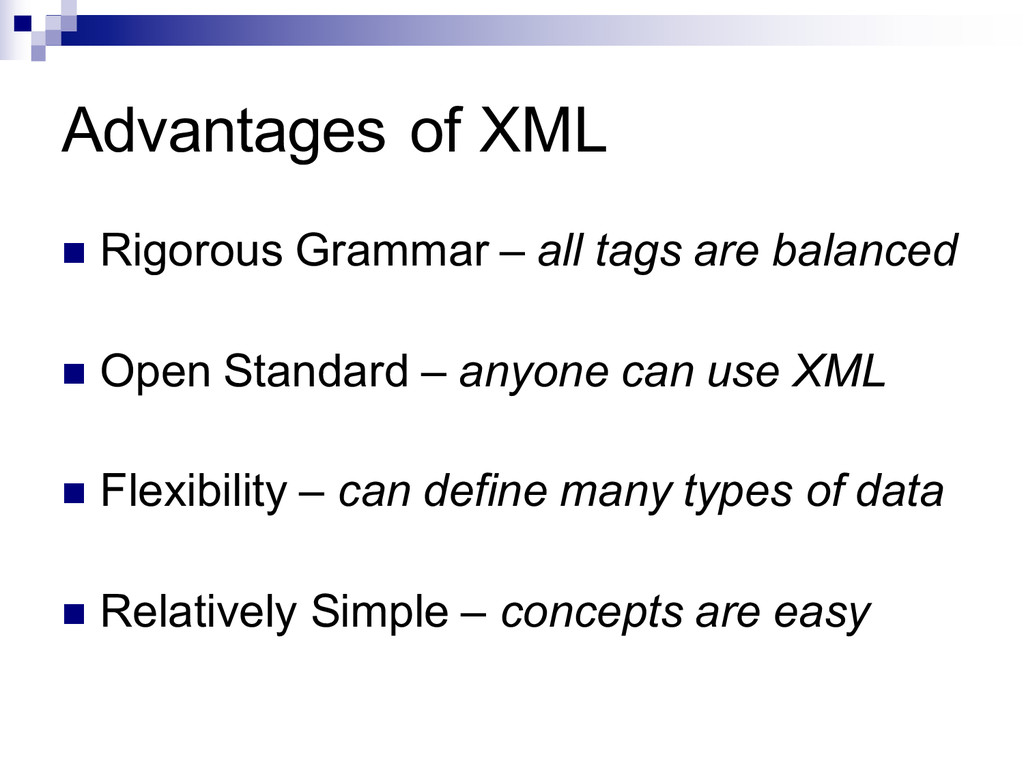 Advantages of XML

Rigorous Grammar – all tags are balanced

Open Standard – anyone can use XML

Flexibility – can define many types of data

Relatively Simple – concepts are easy